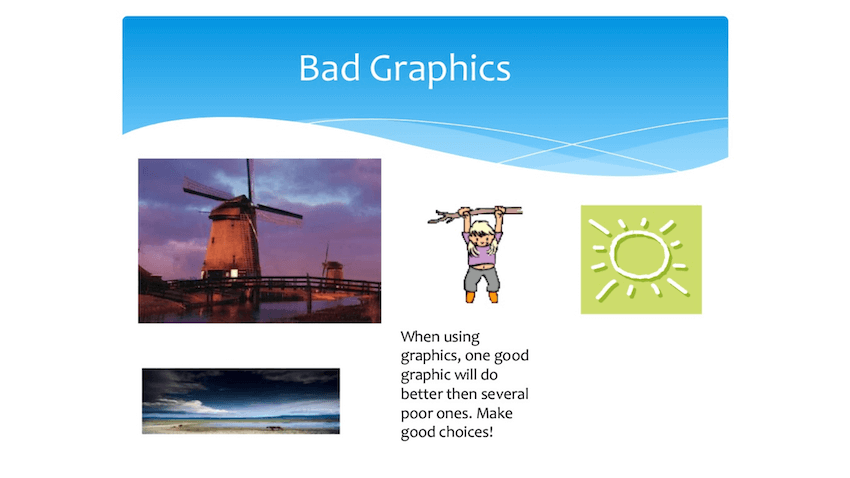 Bad Graphics

When using graphics, one good graphic will do better then several poor ones. Make good choices!